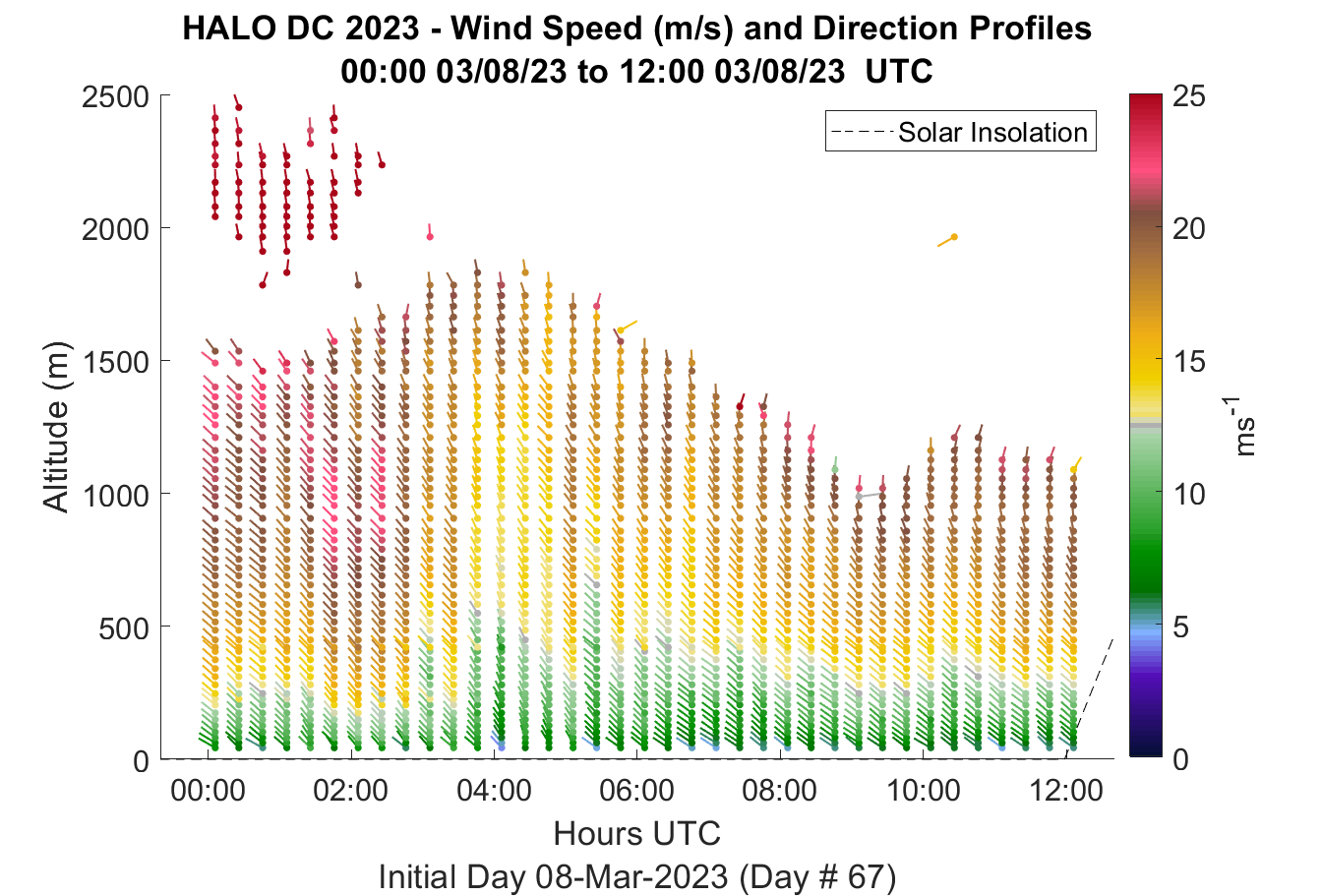 HALO DC 2023 - Wind Speed (m/s) and Direction Profiles
00:00 03/08/23 to 12:00 03/08/23 UTC

Solar Insolation

Altitude (m)

2500
2000
1500
1000
500
0

00:00
02:00
04:00
06:00
08:00
10:00
12:00

Hours UTC

Initial Day 08-Mar-2023 (Day # 67)

25
20
15
10
5
0

$ms^{-1}$